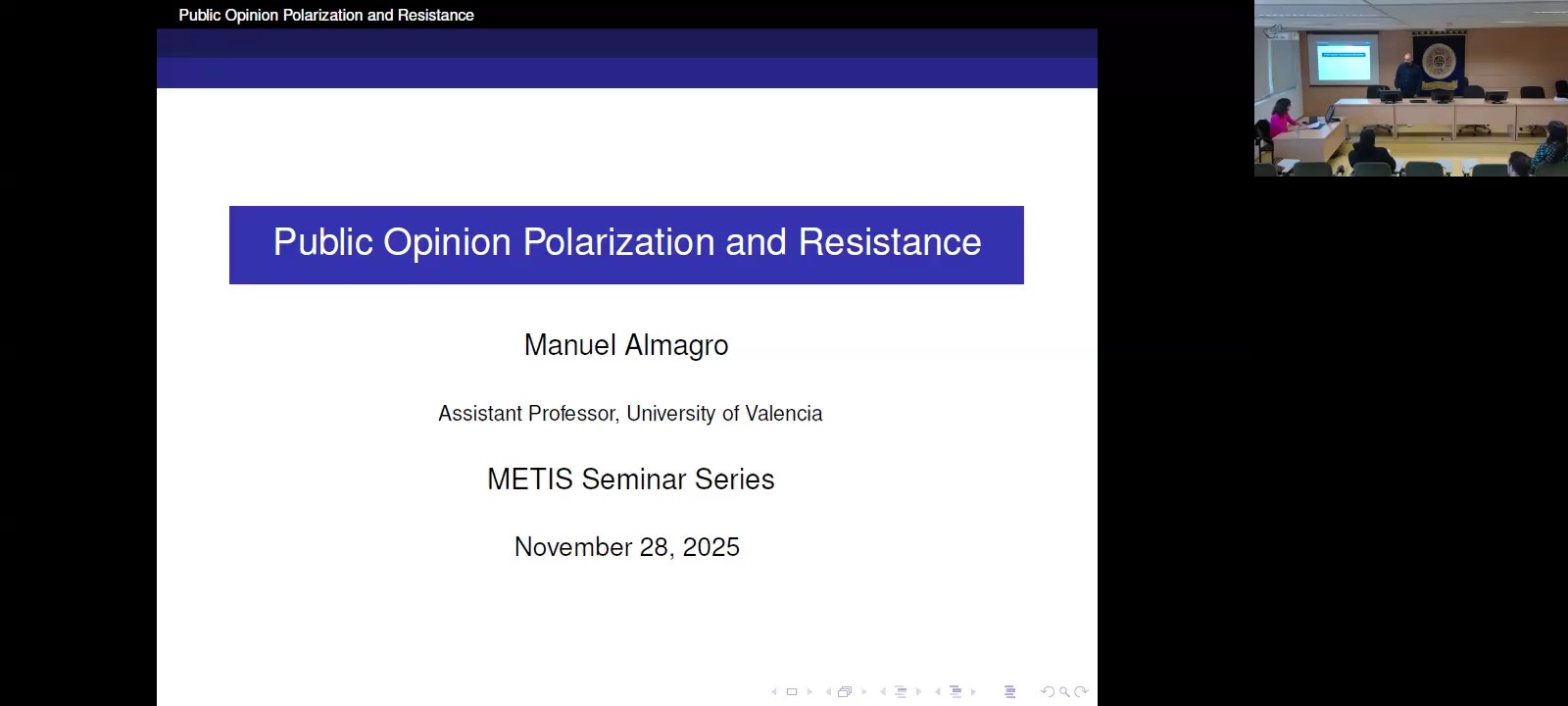 Public Opinion Polarization and Resistance

Public Opinion Polarization and Resistance

Manuel Almagro

Assistant Professor, University of Valencia

METIS Seminar Series

November 28, 2025